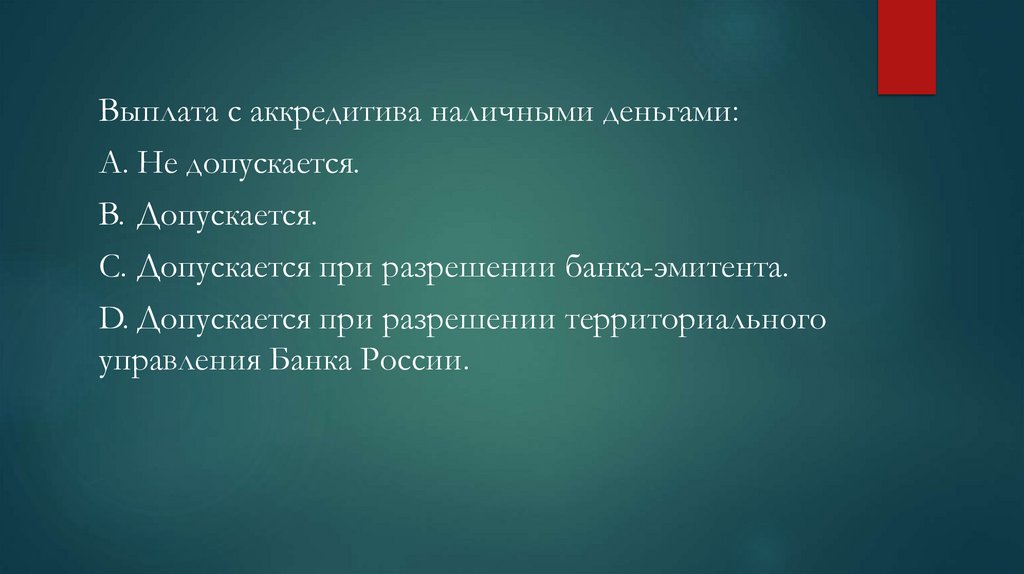 Выплата с аккредитива наличными деньгами:

A. Не допускается.

B. Допускается.

C. Допускается при разрешении банка-эмитента.

D. Допускается при разрешении территориального управления Банка России.